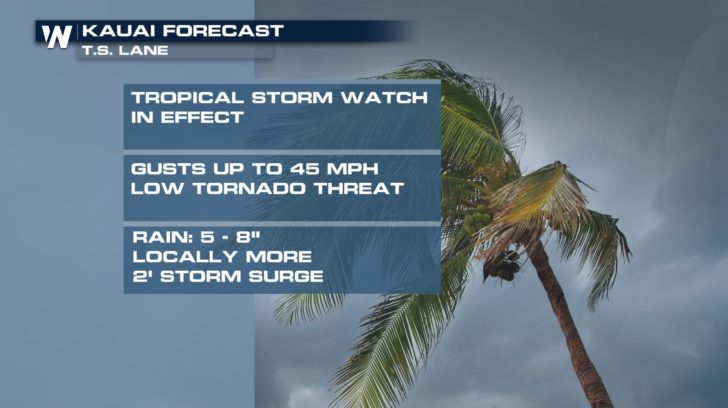 W KAUAI FORECAST
T.S. LANE

TROPICAL STORM WATCH IN EFFECT

GUSTS UP TO 45 MPH
LOW TORNADO THREAT

RAIN: 5 - 8"
LOCALLY MORE
2' STORM SURGE